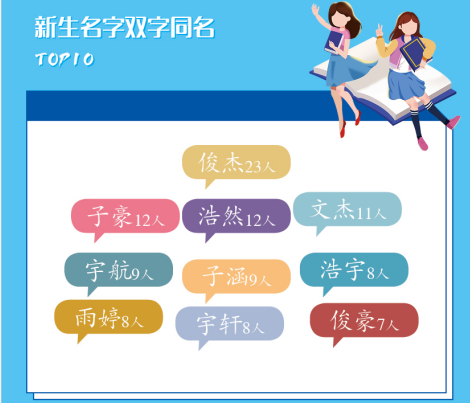 新生名字双字同名

TOP10

俊杰23人

子豪12人

浩然12人

文杰11人

宇航9人

子涵9人

浩宇8人

雨婷8人

宇轩8人

俊豪7人